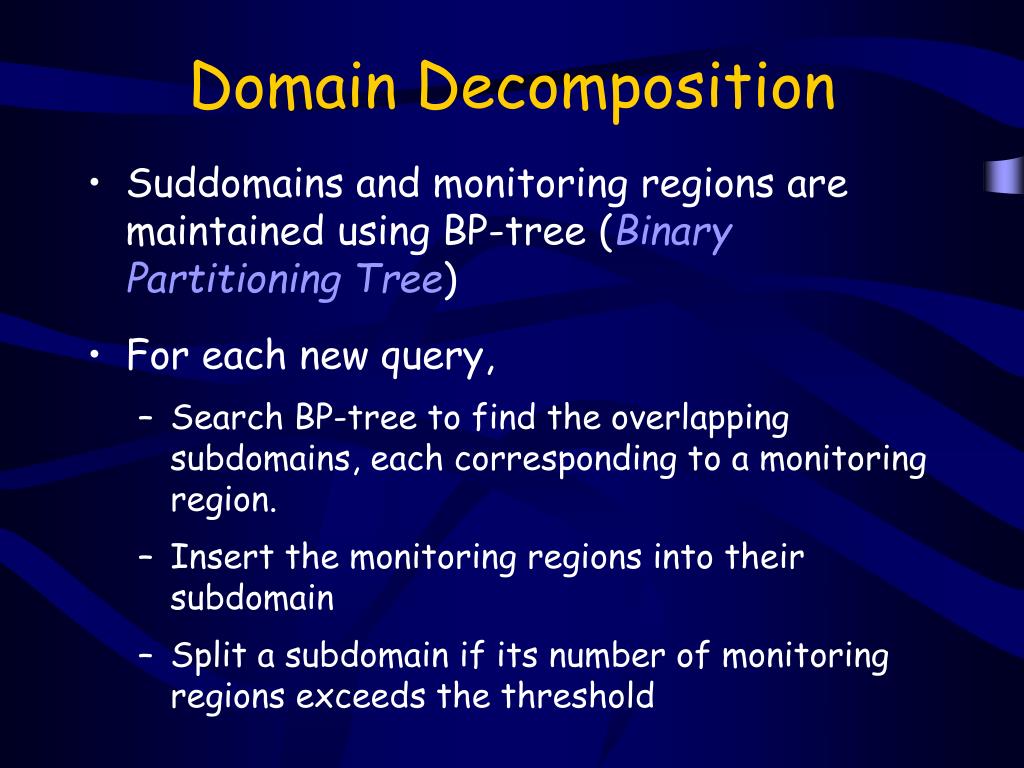 Domain Decomposition

• Suddomains and monitoring regions are maintained using BP-tree (Binary Partitioning Tree)

• For each new query,

– Search BP-tree to find the overlapping subdomains, each corresponding to a monitoring region.

– Insert the monitoring regions into their subdomain

– Split a subdomain if its number of monitoring regions exceeds the threshold